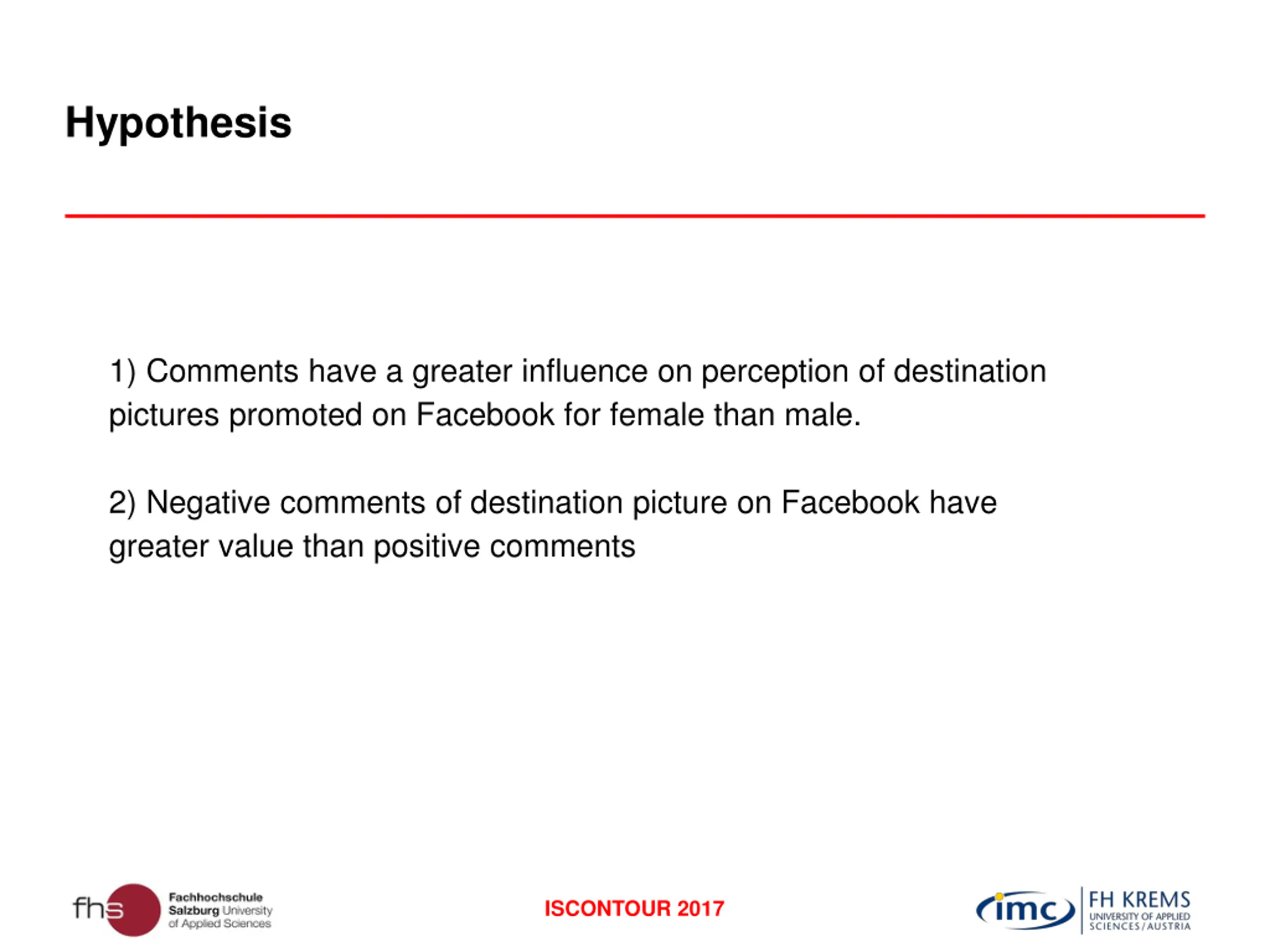 Hypothesis

1) Comments have a greater influence on perception of destination pictures promoted on Facebook for female than male.

2) Negative comments of destination picture on Facebook have greater value than positive comments

fhs Fachhochschule Salzburg University of Applied Sciences

ISCONTOUR 2017

imc FH KREMS UNIVERSITY OF APPLIED SCIENCES / AUSTRIA